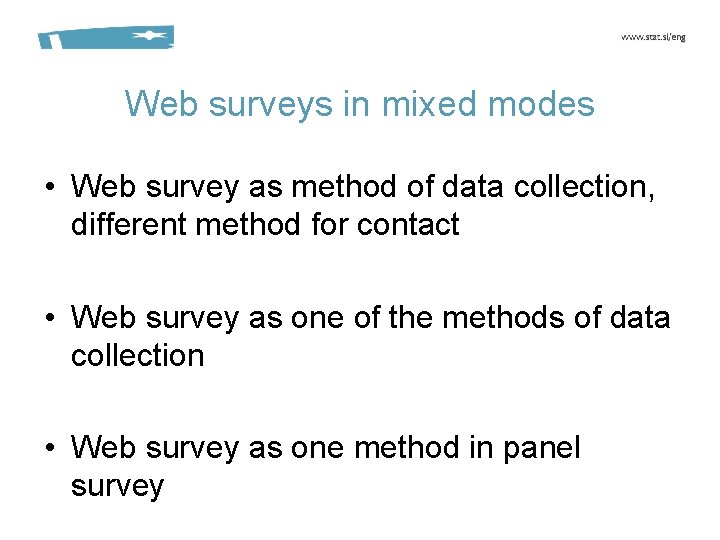 www.stat.si/eng

Web surveys in mixed modes

• Web survey as method of data collection, different method for contact

• Web survey as one of the methods of data collection

• Web survey as one method in panel survey